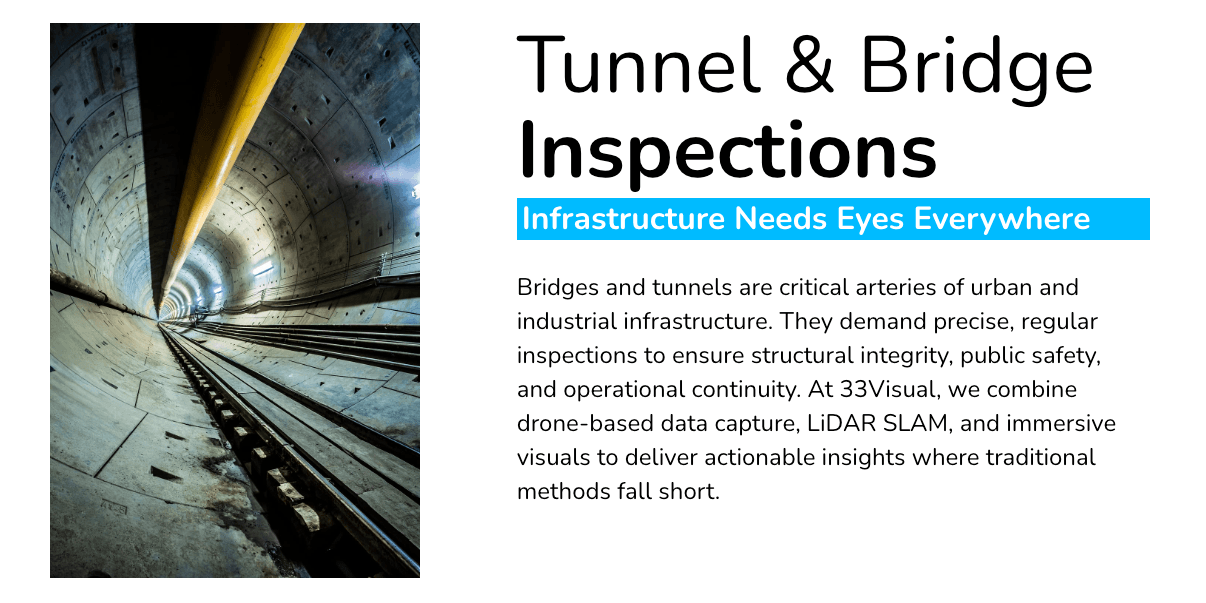 Tunnel & Bridge
Inspections

Infrastructure Needs Eyes Everywhere

Bridges and tunnels are critical arteries of urban and industrial infrastructure. They demand precise, regular inspections to ensure structural integrity, public safety, and operational continuity. At 33Visual, we combine drone-based data capture, LiDAR SLAM, and immersive visuals to deliver actionable insights where traditional methods fall short.